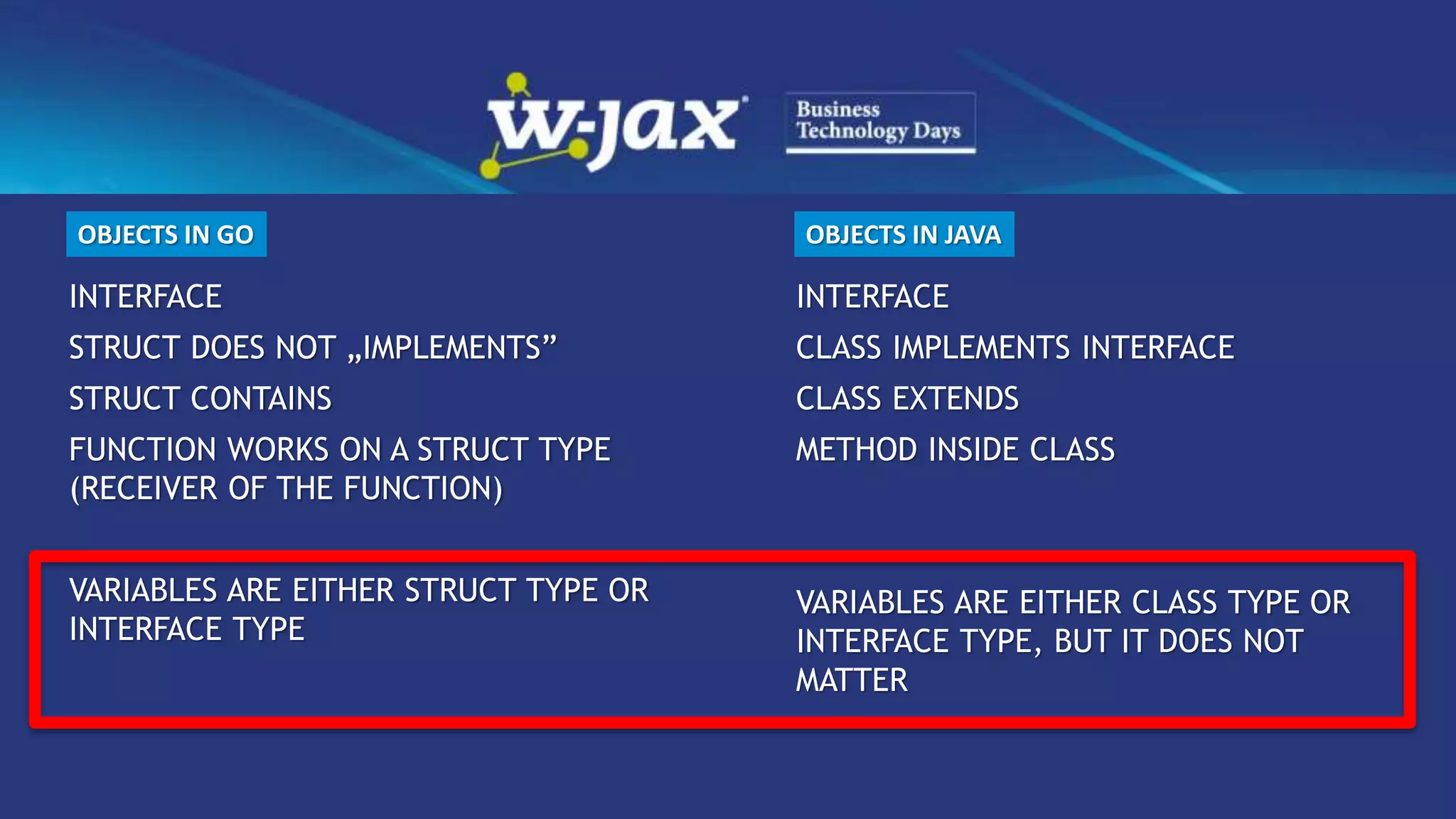 w-jax
Business Technology Days

OBJECTS IN GO

INTERFACE

STRUCT DOES NOT „IMPLEMENTS”

STRUCT CONTAINS

FUNCTION WORKS ON A STRUCT TYPE (RECEIVER OF THE FUNCTION)

VARIABLES ARE EITHER STRUCT TYPE OR INTERFACE TYPE

OBJECTS IN JAVA

INTERFACE

CLASS IMPLEMENTS INTERFACE

CLASS EXTENDS

METHOD INSIDE CLASS

VARIABLES ARE EITHER CLASS TYPE OR INTERFACE TYPE, BUT IT DOES NOT MATTER